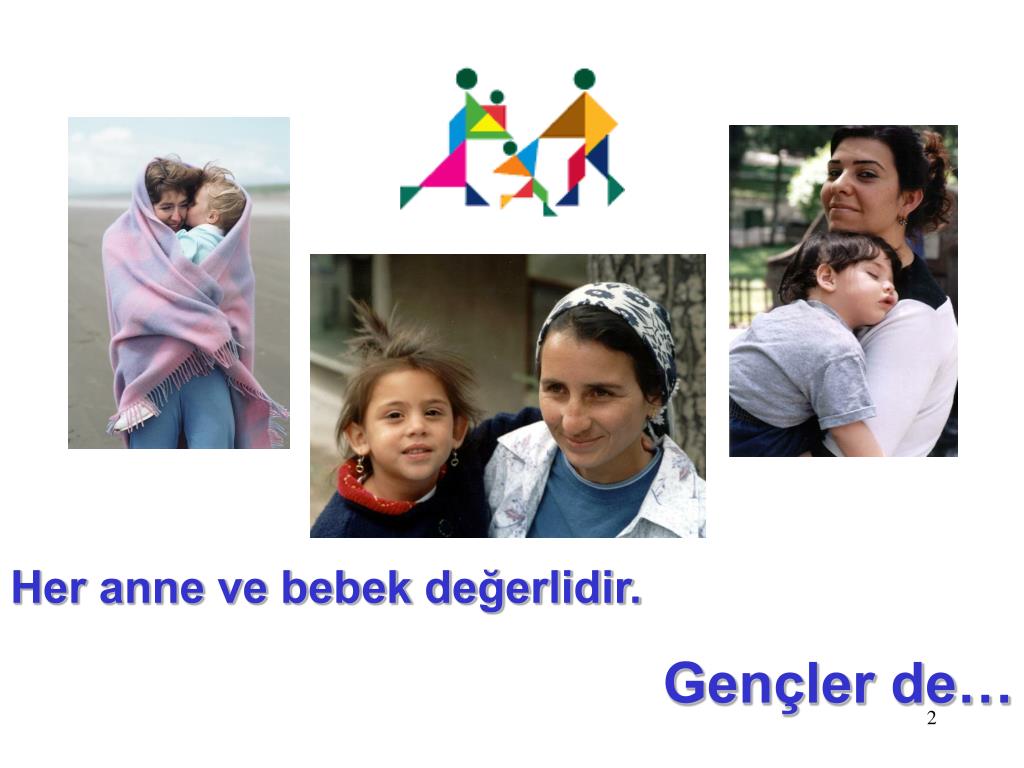 Her anne ve bebek değerlidir.

Gençler de…

2